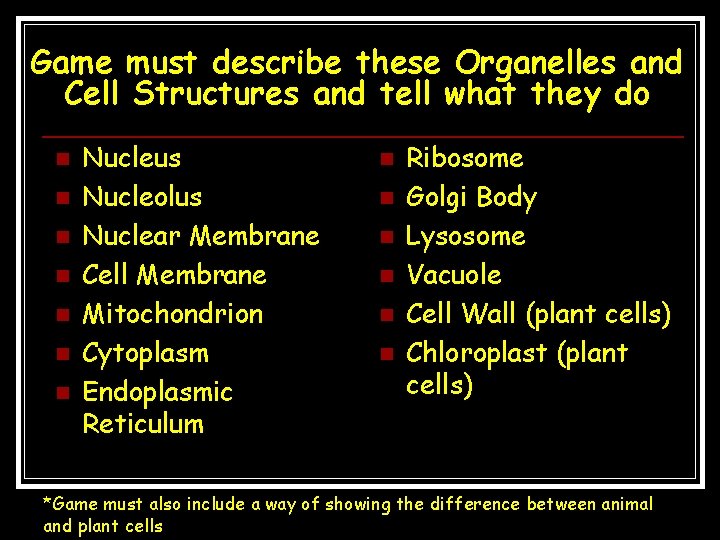 Game must describe these Organelles and Cell Structures and tell what they do

- Nucleus
- Nucleolus
- Nuclear Membrane
- Cell Membrane
- Mitochondrion
- Cytoplasm
- Endoplasmic Reticulum

- Ribosome
- Golgi Body
- Lysosome
- Vacuole
- Cell Wall (plant cells)
- Chloroplast (plant cells)

*Game must also include a way of showing the difference between animal and plant cells